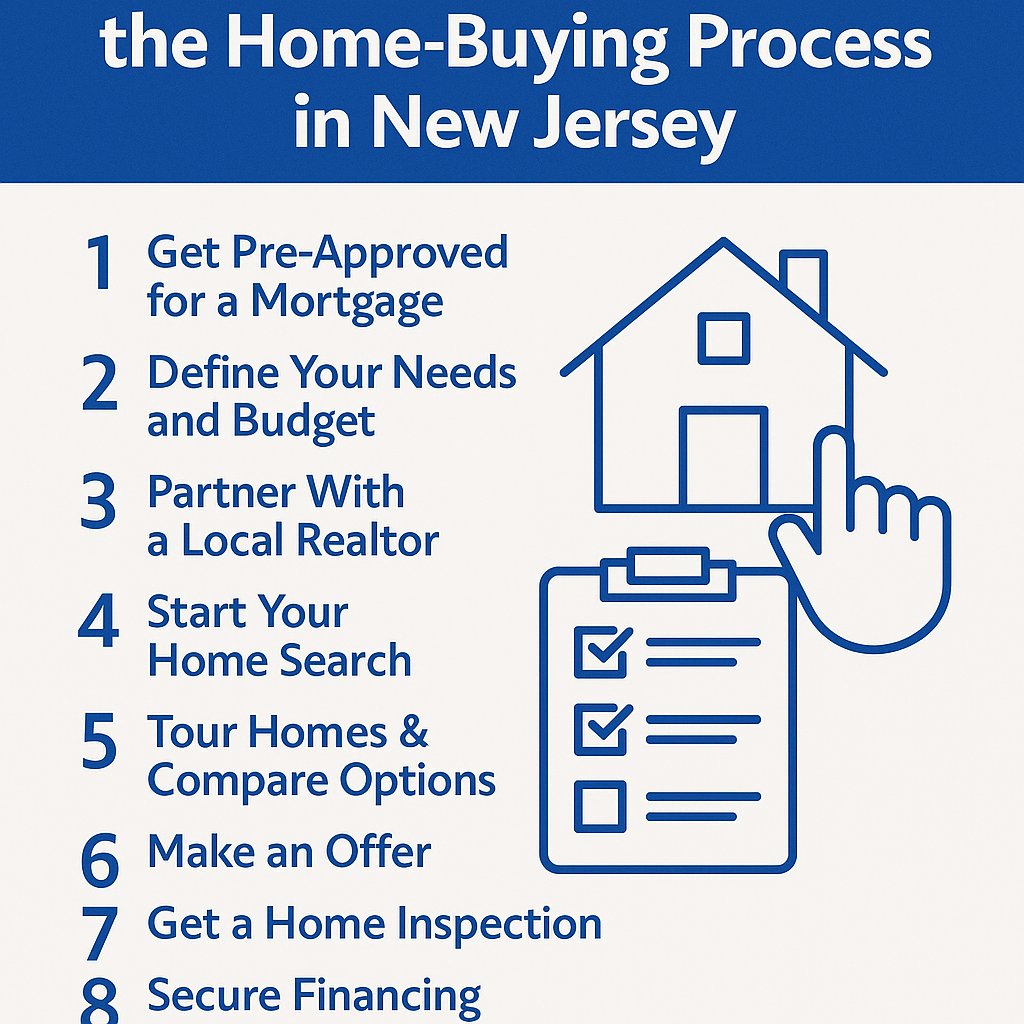 the Home-Buying Process in New Jersey

1 Get Pre-Approved for a Mortgage

2 Define Your Needs and Budget

3 Partner With a Local Realtor

4 Start Your Home Search

5 Tour Homes & Compare Options

6 Make an Offer

7 Get a Home Inspection

8 Secure Financing